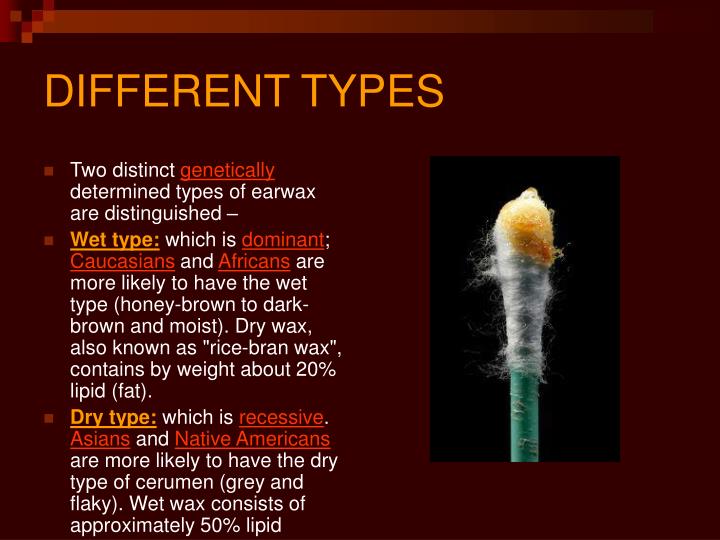 DIFFERENT TYPES

Two distinct genetically determined types of earwax are distinguished –

Wet type: which is dominant; Caucasians and Africans are more likely to have the wet type (honey-brown to dark-brown and moist). Dry wax, also known as "rice-bran wax", contains by weight about 20% lipid (fat).

Dry type: which is recessive. Asians and Native Americans are more likely to have the dry type of cerumen (grey and flaky). Wet wax consists of approximately 50% lipid